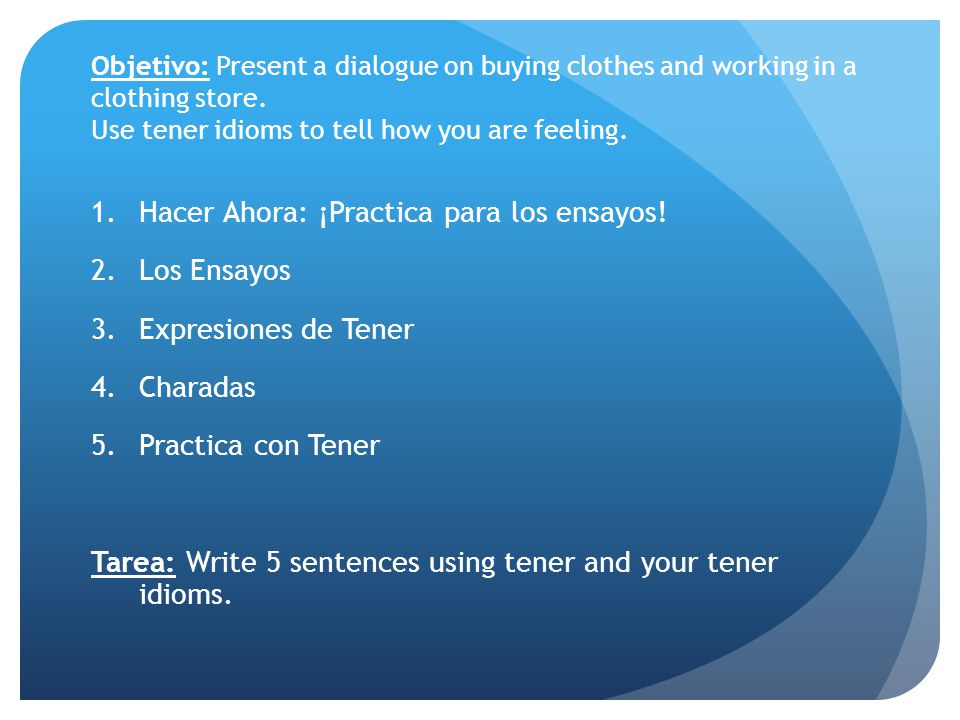 Objetivo: Present a dialogue on buying clothes and working in a clothing store.
Use tener idioms to tell how you are feeling.

1. Hacer Ahora: ¡Practica para los ensayos!
2. Los Ensayos
3. Expresiones de Tener
4. Charadas
5. Practica con Tener

Tarea: Write 5 sentences using tener and your tener idioms.